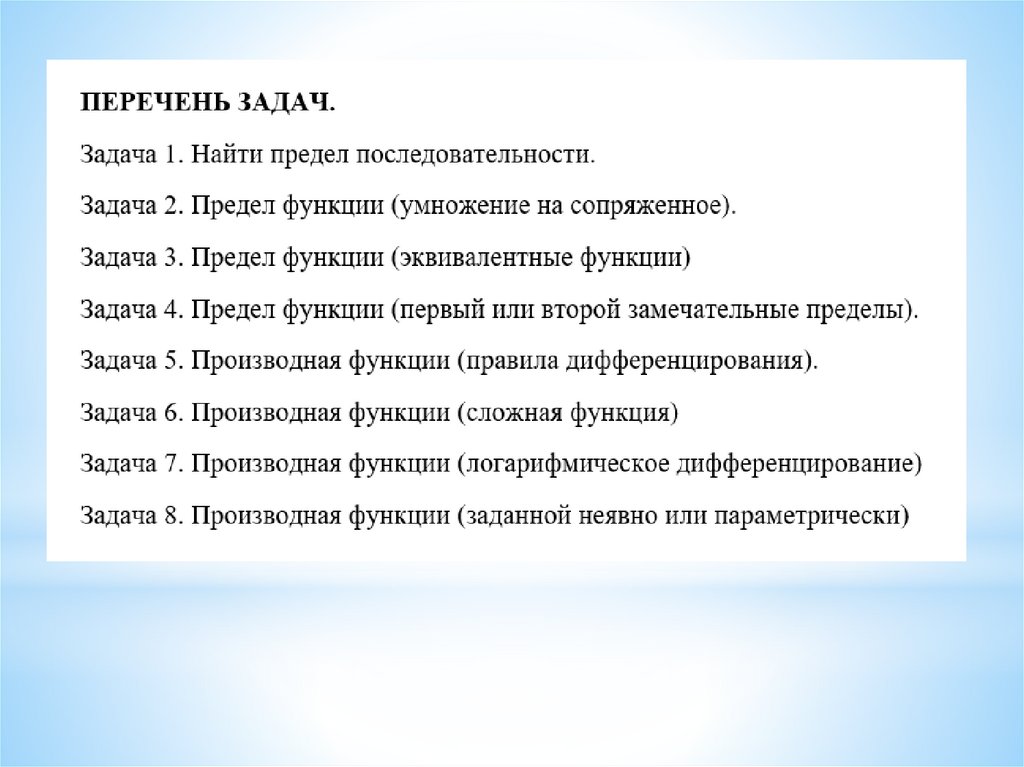 ПЕРЕЧЕНЬ ЗАДАЧ.

Задача 1. Найти предел последовательности.

Задача 2. Предел функции (умножение на сопряженное).

Задача 3. Предел функции (эквивалентные функции)

Задача 4. Предел функции (первый или второй замечательные пределы).

Задача 5. Производная функции (правила дифференцирования).

Задача 6. Производная функции (сложная функция)

Задача 7. Производная функции (логарифмическое дифференцирование)

Задача 8. Производная функции (заданной неявно или параметрически)